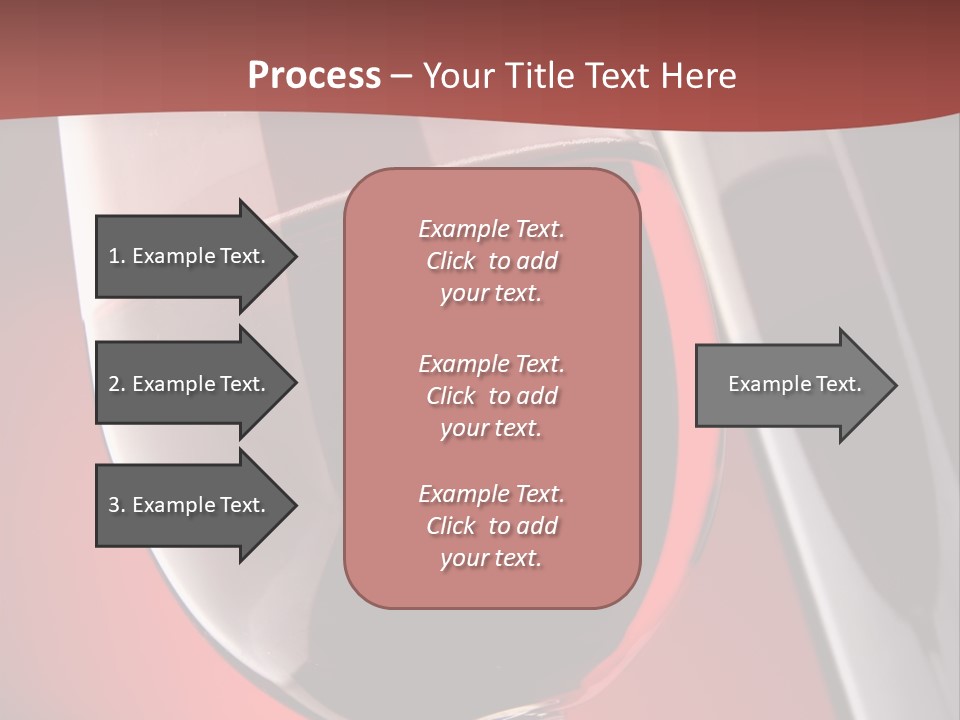 Process – Your Title Text Here

1. Example Text.

2. Example Text.

3. Example Text.

Example Text. Click to add your text.

Example Text. Click to add your text.

Example Text. Click to add your text.

Example Text.